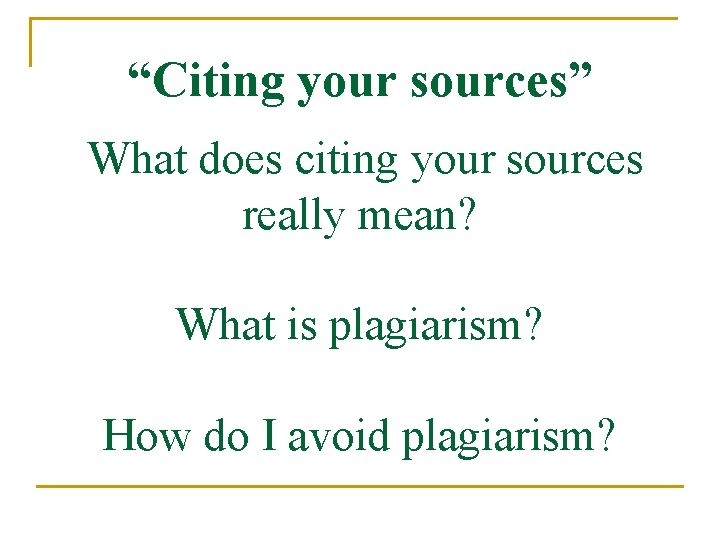 “Citing your sources”

What does citing your sources really mean?

What is plagiarism?

How do I avoid plagiarism?